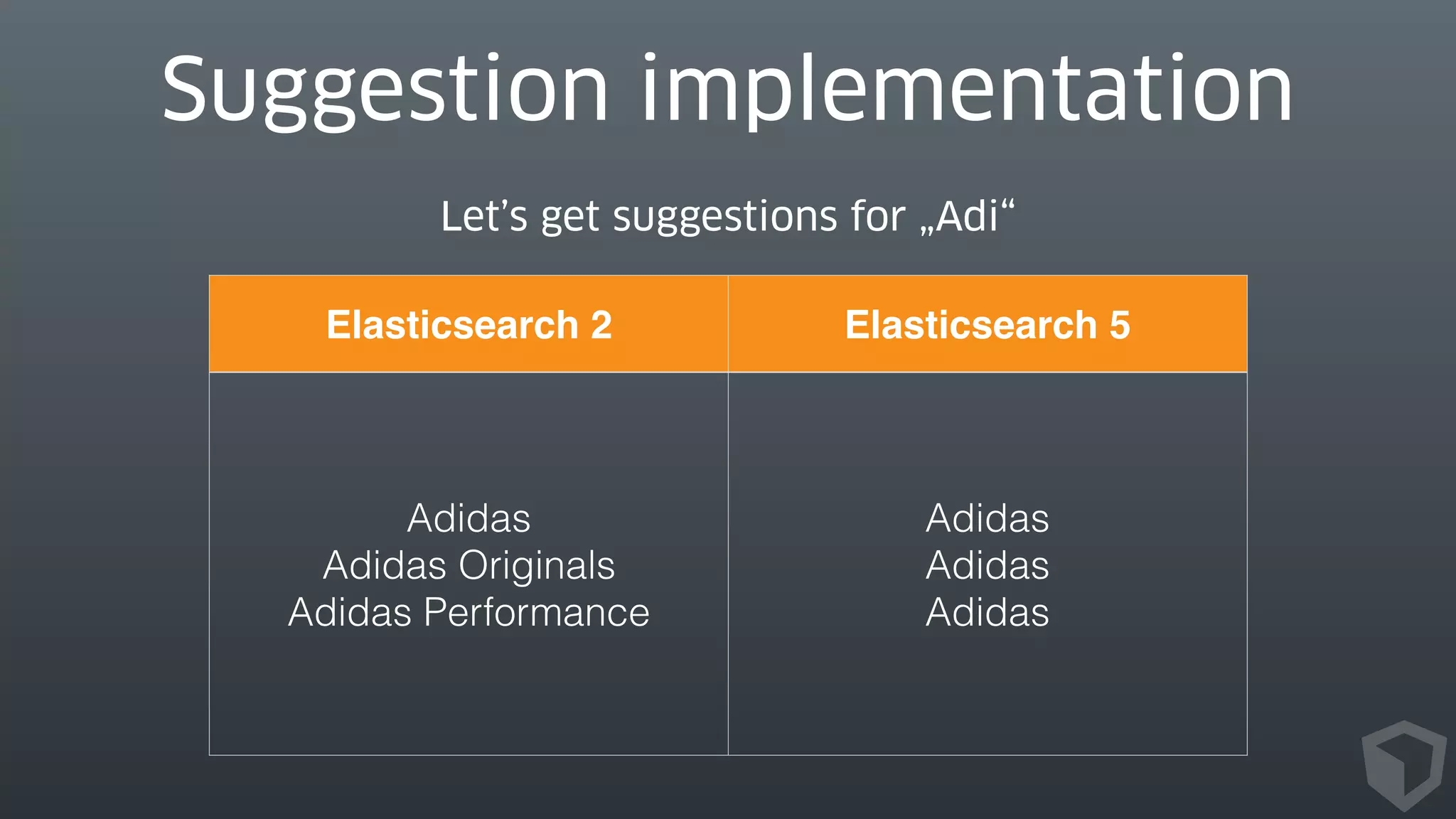 Suggestion implementation

Let’s get suggestions for „Adi“

| Elasticsearch 2 | Elasticsearch 5 |
|---|---|
| Adidas<br>Adidas Originals<br>Adidas Performance | Adidas<br>Adidas<br>Adidas |